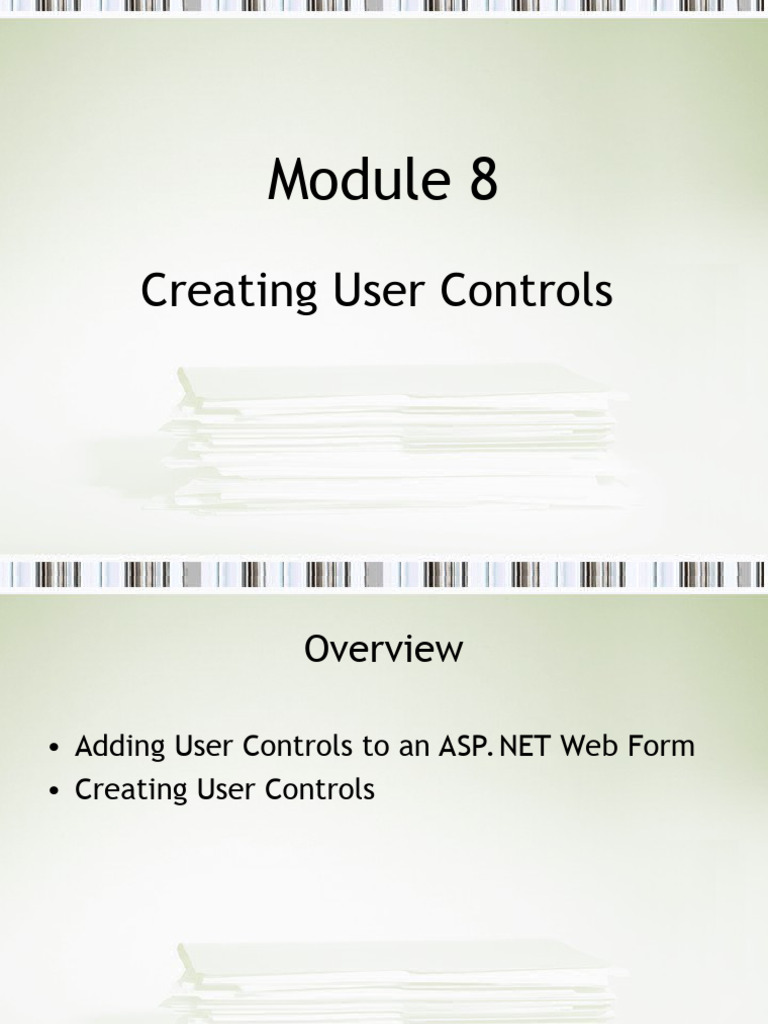 Module 8

Creating User Controls

Overview

• Adding User Controls to an ASP.NET Web Form
• Creating User Controls